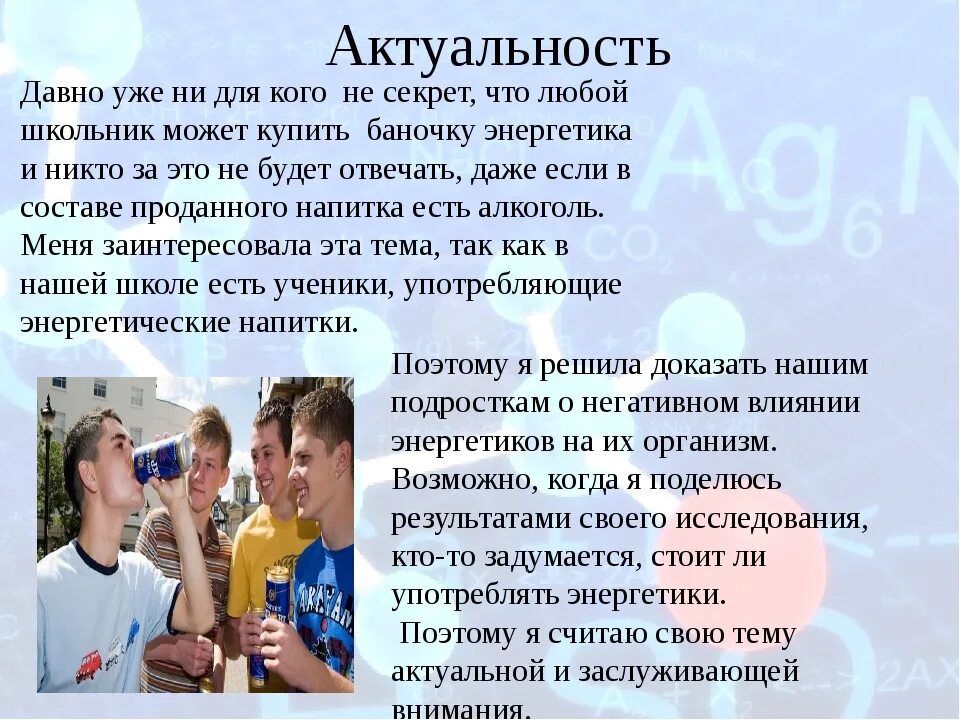 Актуальность

Давно уже ни для кого не секрет, что любой школьник может купить баночку энергетика и никто за это не будет отвечать, даже если в составе проданного напитка есть алкоголь. Меня заинтересовала эта тема, так как в нашей школе есть ученики, употребляющие энергетические напитки.

Поэтому я решила доказать нашим подросткам о негативном влиянии энергетиков на их организм. Возможно, когда я поделюсь результатами своего исследования, кто-то задумается, стоит ли употреблять энергетики.

Поэтому я считаю свою тему актуальной и заслуживающей внимания.